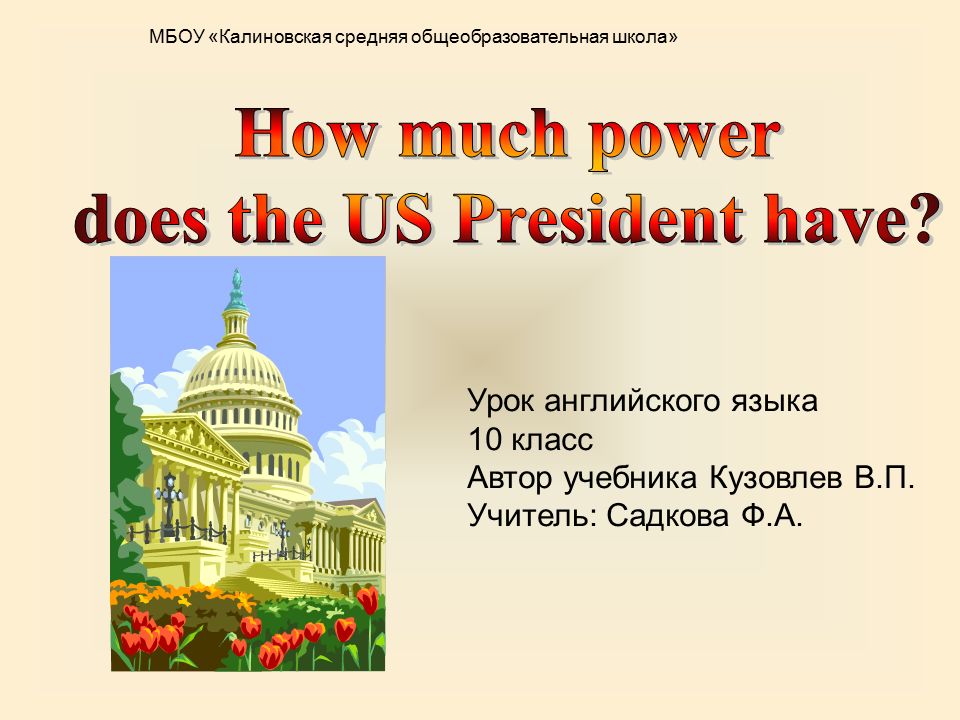 МБОУ «Калиновская средняя общеобразовательная школа»

How much power does the US President have?

Урок английского языка
10 класс
Автор учебника Кузовлев В.П.
Учитель: Садкова Ф.А.